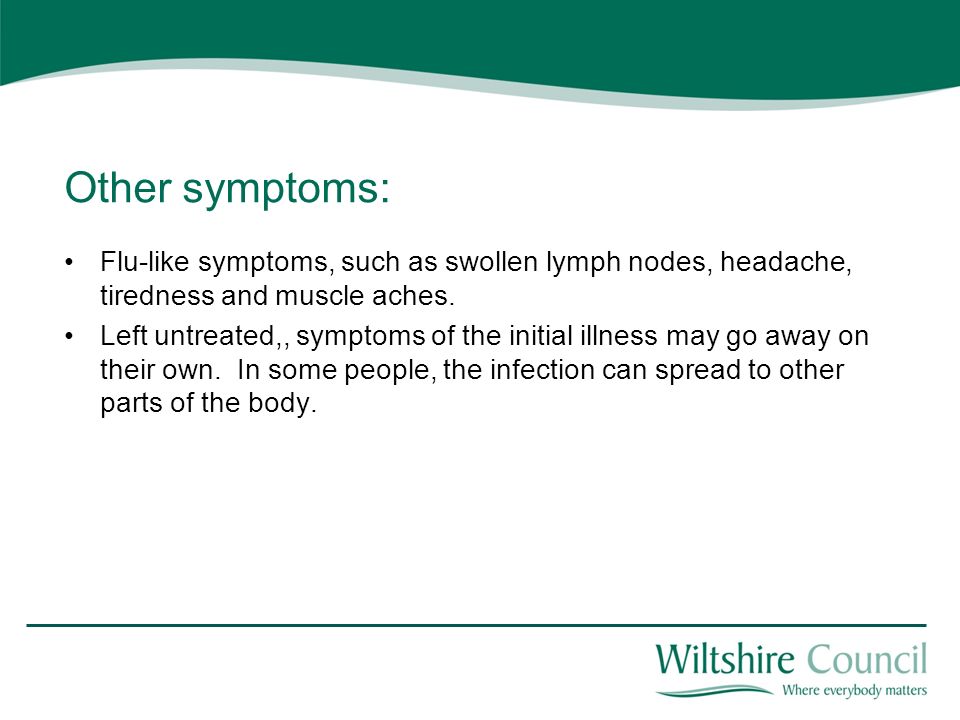 Other symptoms:

• Flu-like symptoms, such as swollen lymph nodes, headache, tiredness and muscle aches.

• Left untreated,, symptoms of the initial illness may go away on their own. In some people, the infection can spread to other parts of the body.

Wiltshire Council
Where everybody matters